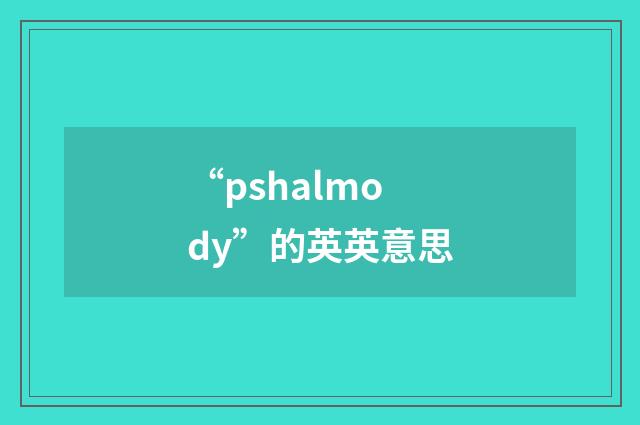 “pshalmody”的英英意思